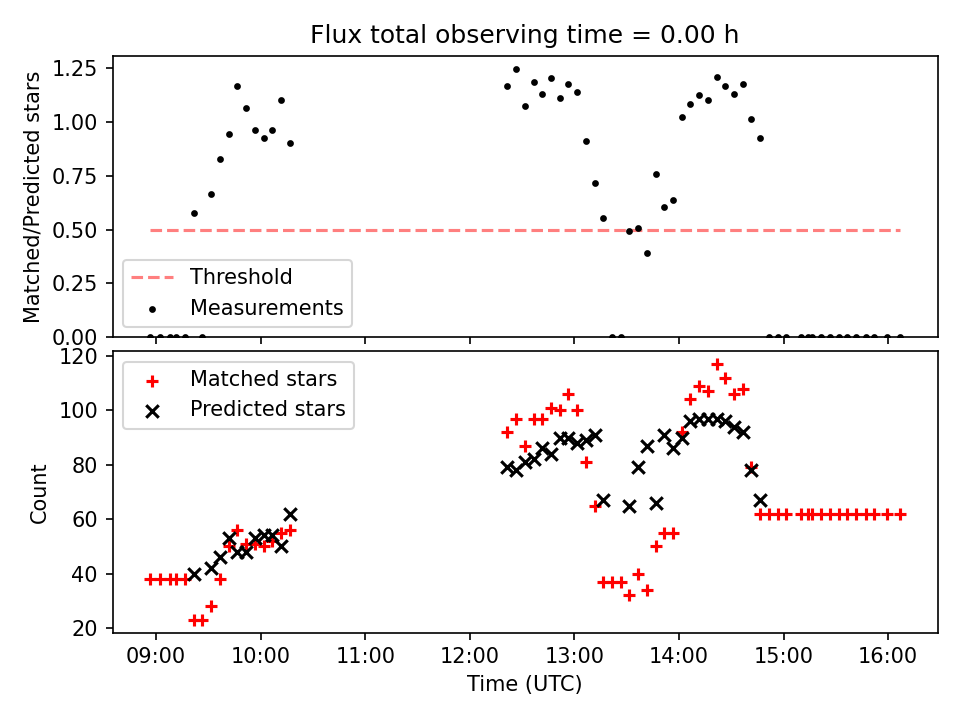 Flux total observing time = 0.00 h

Matched/Predicted stars

1.25
1.00
0.75
0.50
0.25
0.00

Threshold
Measurements

Count

120
100
80
60
40
20

Matched stars
Predicted stars

09:00
10:00
11:00
12:00
13:00
14:00
15:00
16:00

Time (UTC)